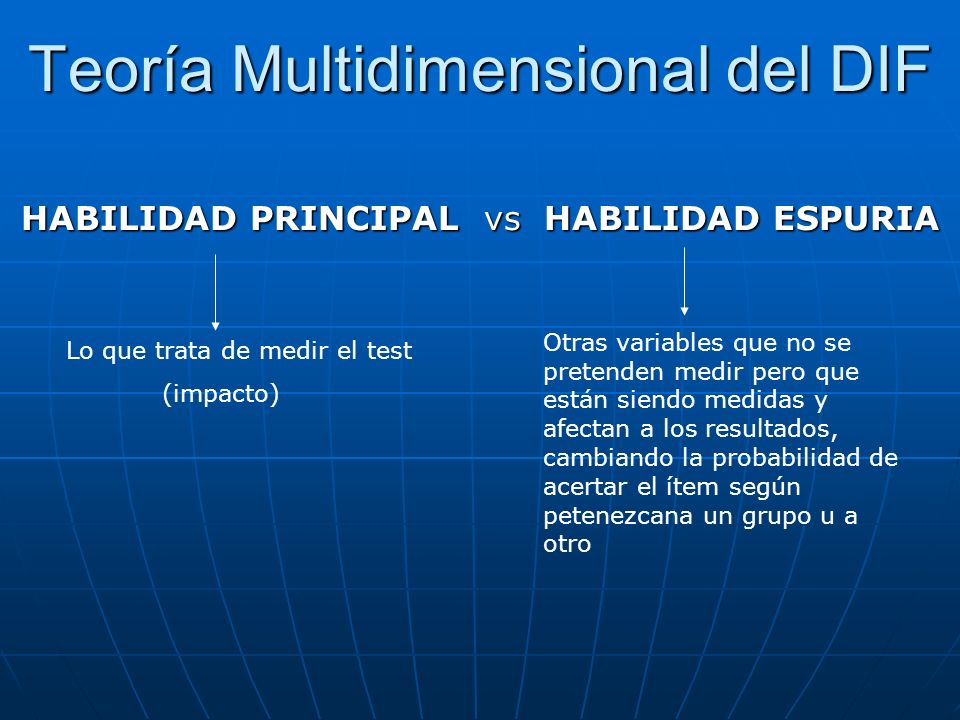 Teoría Multidimensional del DIF

HABILIDAD PRINCIPAL vs HABILIDAD ESPURIA

Lo que trata de medir el test

(impacto)

Otras variables que no se pretenden medir pero que están siendo medidas y afectan a los resultados, cambiando la probabilidad de acertar el ítem según petenezcana un grupo u a otro